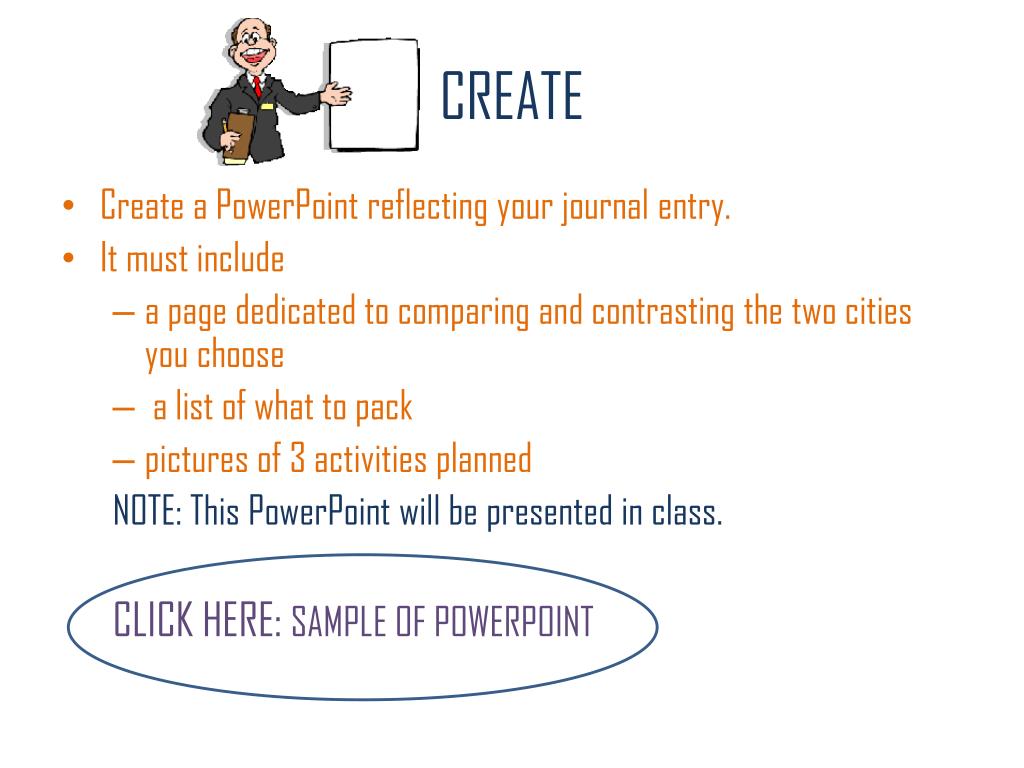 CREATE

• Create a PowerPoint reflecting your journal entry.
• It must include
– a page dedicated to comparing and contrasting the two cities you choose
– a list of what to pack
– pictures of 3 activities planned
NOTE: This PowerPoint will be presented in class.

CLICK HERE: SAMPLE OF POWERPOINT